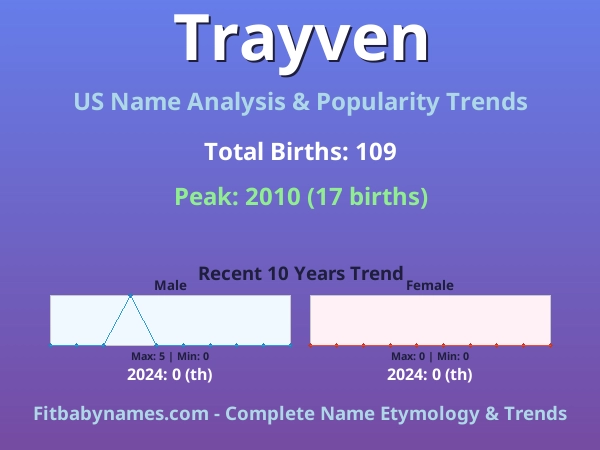 Trayven

US Name Analysis & Popularity Trends

Total Births: 109

Peak: 2010 (17 births)

Recent 10 Years Trend

Male

Max: 5 | Min: 0

2024: 0 (th)

Female

Max: 0 | Min: 0

2024: 0 (th)

Fitbabynames.com - Complete Name Etymology & Trends